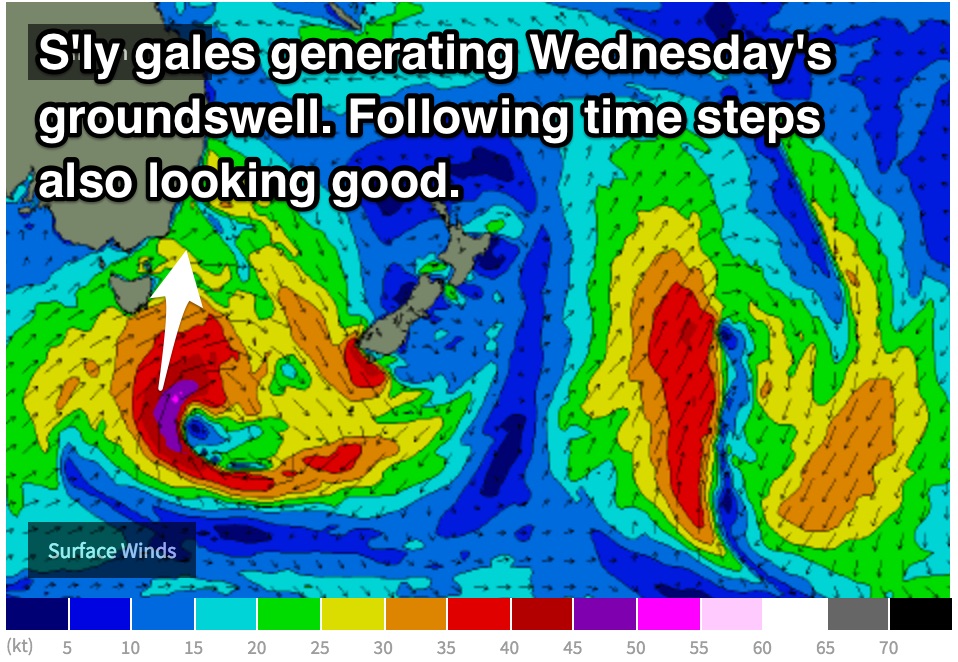 S'ly gales generating Wednesday's groundswell. Following time steps also looking good.

Surface Winds

(kt) 5 10 15 20 25 30 35 40 45 50 55 60 65 70